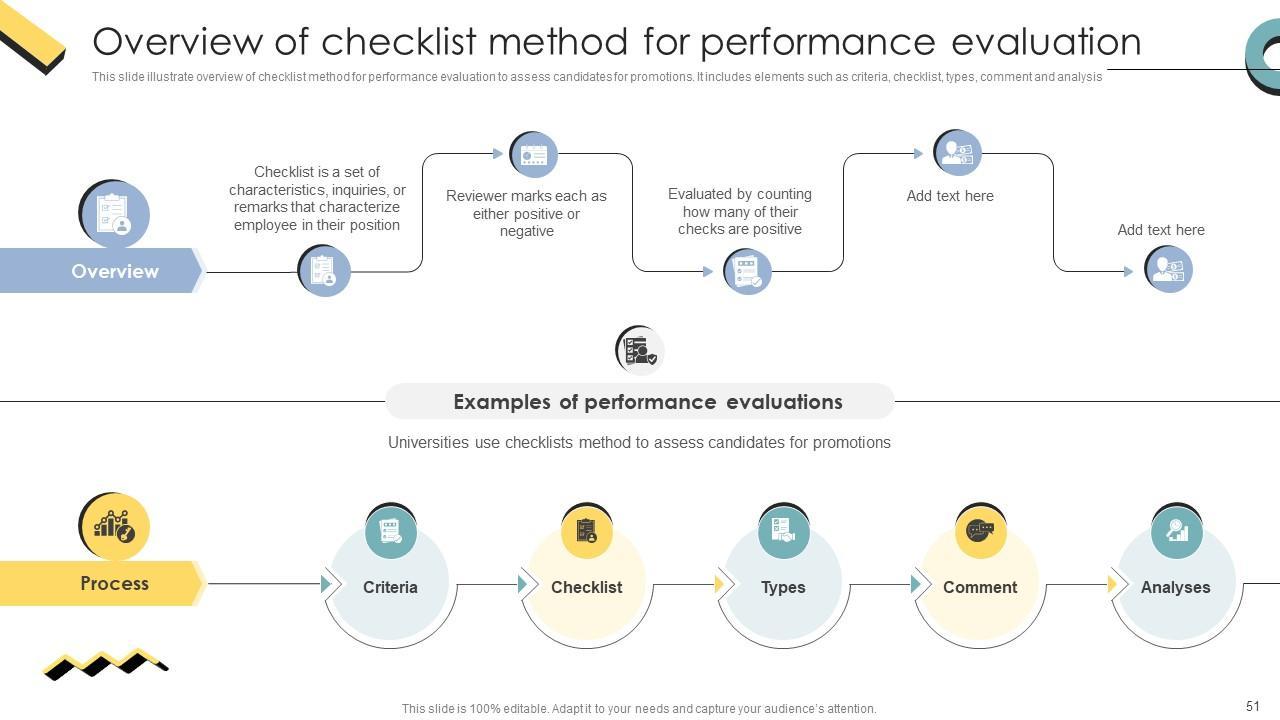 Overview of checklist method for performance evaluation

This slide illustrate overview of checklist method for performance evaluation to assess candidates for promotions. It includes elements such as criteria, checklist, types, comment and analysis

Overview

Checklist is a set of characteristics, inquiries, or remarks that characterize employee in their position

Reviewer marks each as either positive or negative

Evaluated by counting how many of their checks are positive

Add text here

Add text here

Examples of performance evaluations

Universities use checklists method to assess candidates for promotions

Process

Criteria

Checklist

Types

Comment

Analyses

This slide is 100% editable. Adapt it to your needs and capture your audience's attention.

51